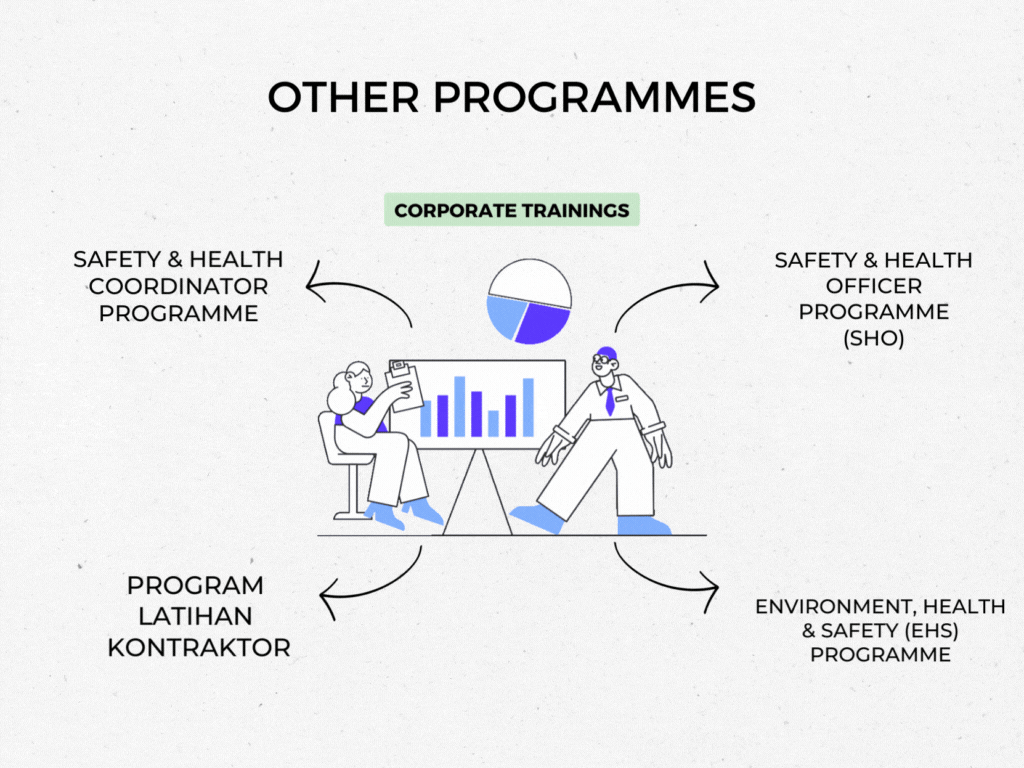 OTHER PROGRAMMES

CORPORATE TRAININGS

SAFETY & HEALTH COORDINATOR PROGRAMME

SAFETY & HEALTH OFFICER PROGRAMME (SHO)

PROGRAM LATIHAN KONTRAKTOR

ENVIRONMENT, HEALTH & SAFETY (EHS) PROGRAMME